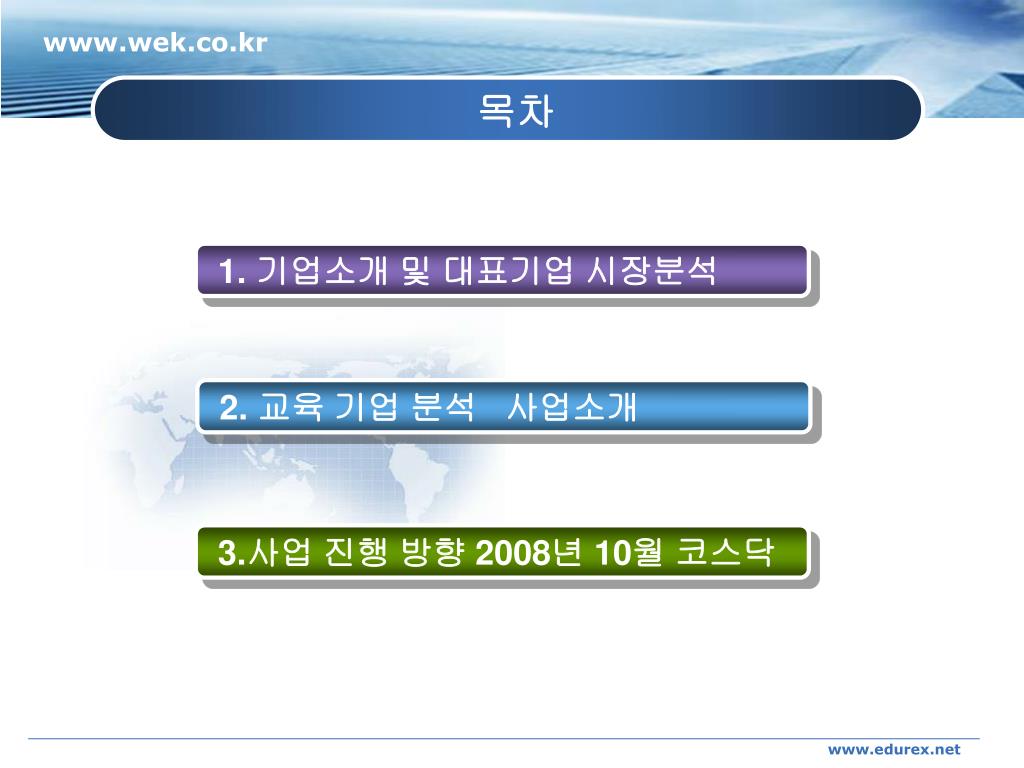 www.wek.co.kr

목차

1. 기업소개 및 대표기업 시장분석

2. 교육 기업 분석 사업소개

3.사업 진행 방향 2008년 10월 코스닥

www.edurex.net